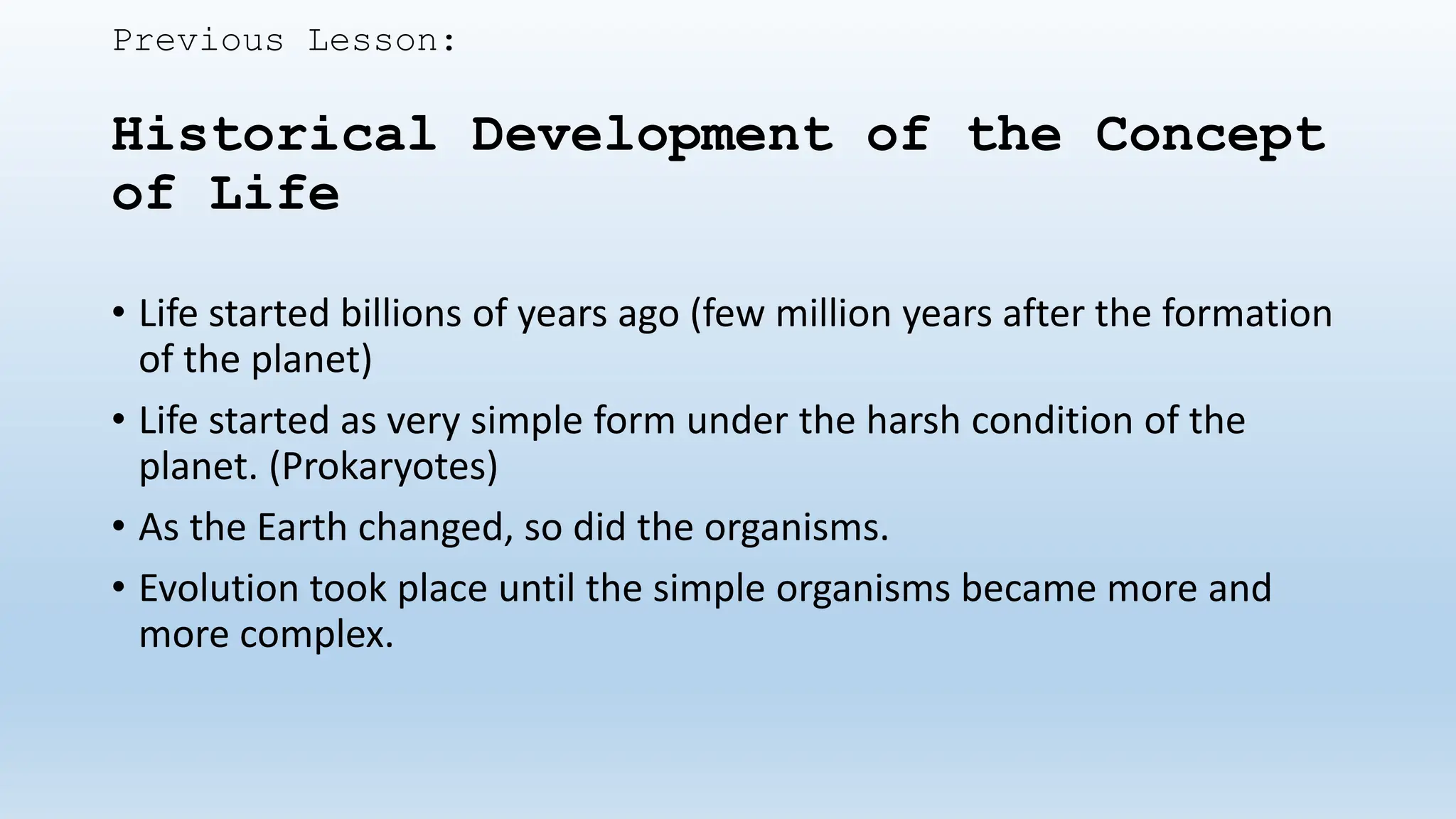 Previous Lesson:

Historical Development of the Concept of Life

• Life started billions of years ago (few million years after the formation of the planet)

• Life started as very simple form under the harsh condition of the planet. (Prokaryotes)

• As the Earth changed, so did the organisms.

• Evolution took place until the simple organisms became more and more complex.